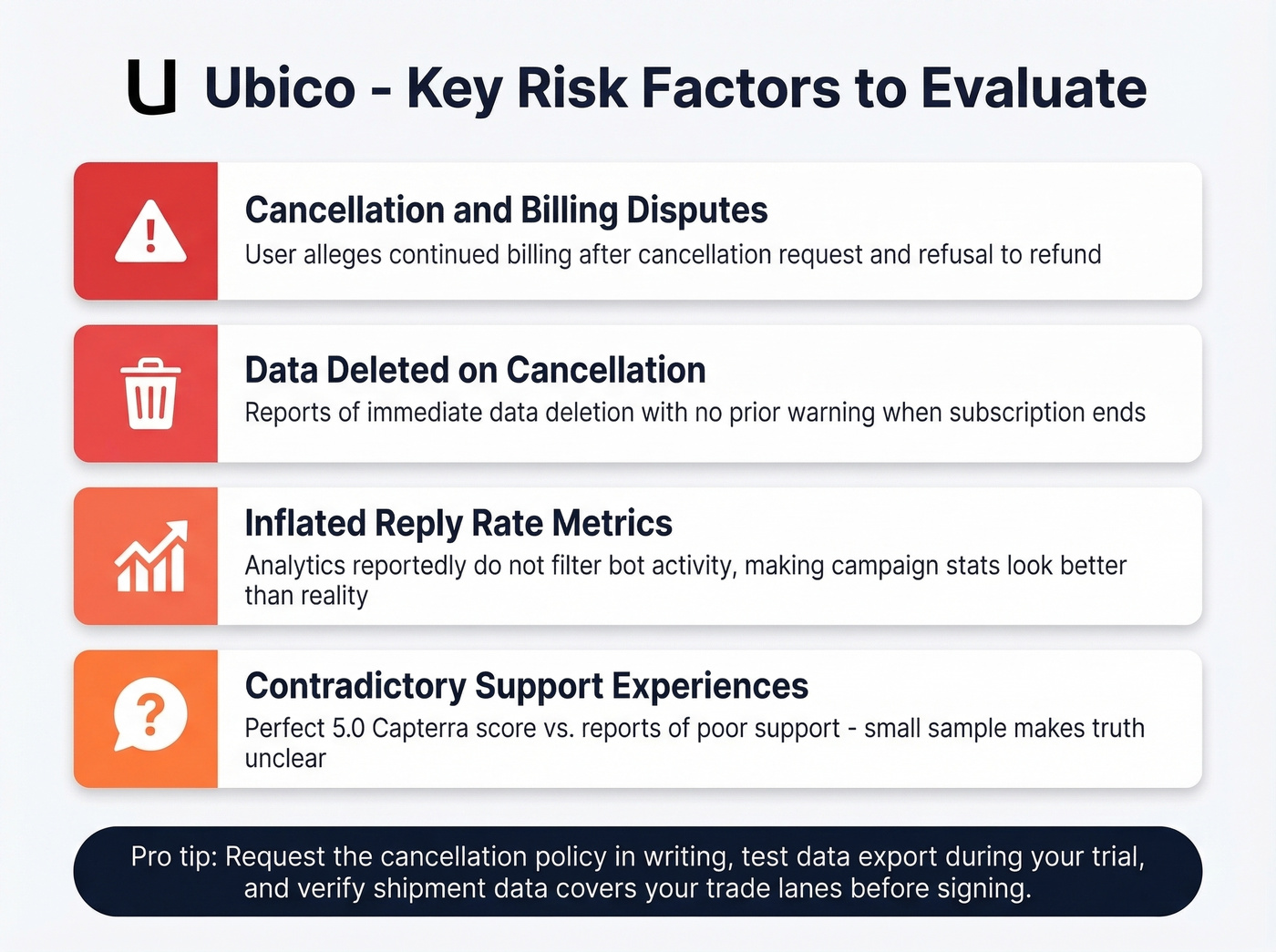 U Ubico - Key Risk Factors to Evaluate

Cancellation and Billing Disputes
User alleges continued billing after cancellation request and refusal to refund

Data Deleted on Cancellation
Reports of immediate data deletion with no prior warning when subscription ends

Inflated Reply Rate Metrics
Analytics reportedly do not filter bot activity, making campaign stats look better than reality

Contradictory Support Experiences
Perfect 5.0 Capterra score vs. reports of poor support - small sample makes truth unclear

Pro tip: Request the cancellation policy in writing, test data export during your trial, and verify shipment data covers your trade lanes before signing.